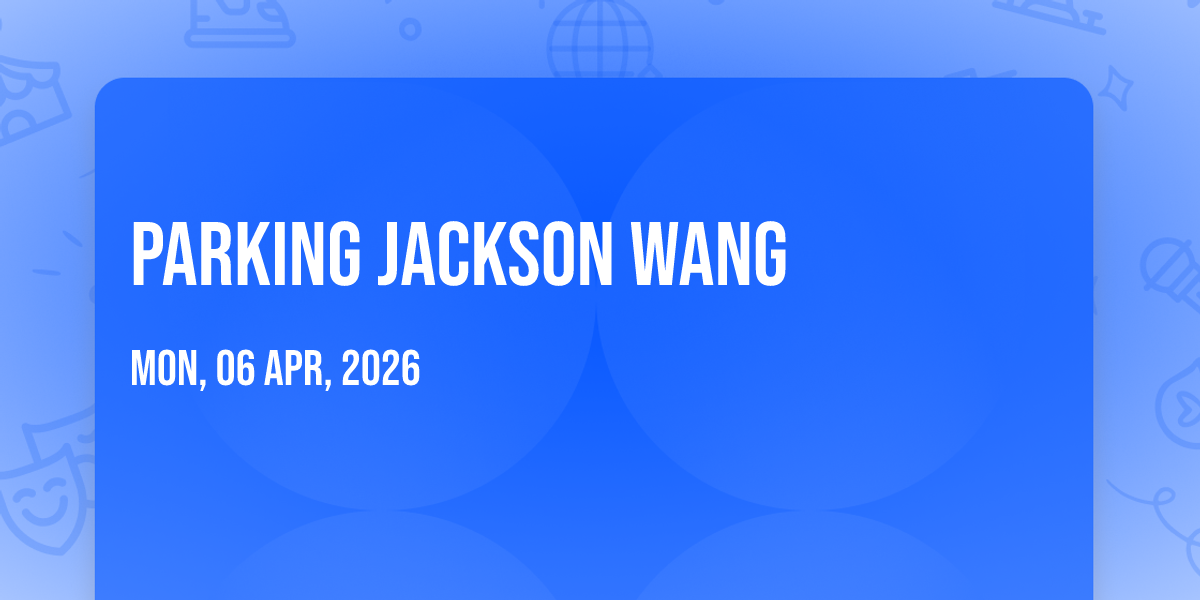 PARKING JACKSON WANG

MON, 06 APR, 2026